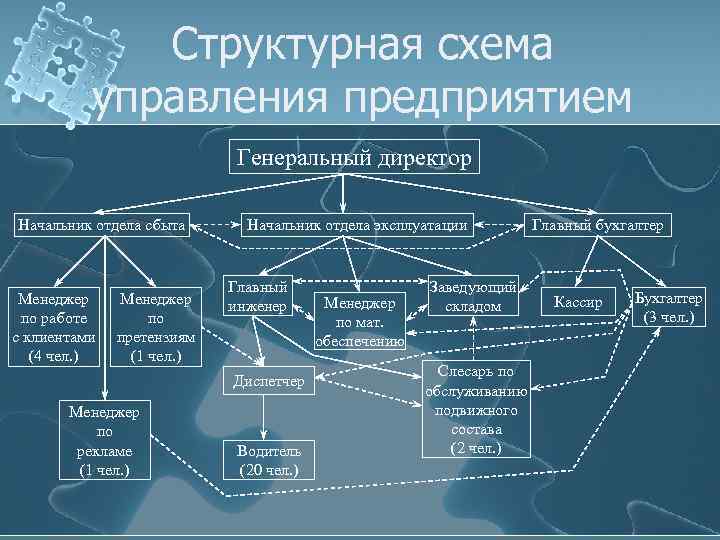 Структурная схема управления предприятием

Генеральный директор

Начальник отдела сбыта

Начальник отдела эксплуатации

Главный бухгалтер

Менеджер по работе с клиентами (4 чел.)

Менеджер по претензиям (1 чел.)

Главный инженер

Менеджер по мат. обеспечению

Заведующий складом

Кассир

Бухгалтер (3 чел.)

Диспетчер

Слесарь по обслуживанию подвижного состава (2 чел.)

Менеджер по рекламе (1 чел.)

Водитель (20 чел.)